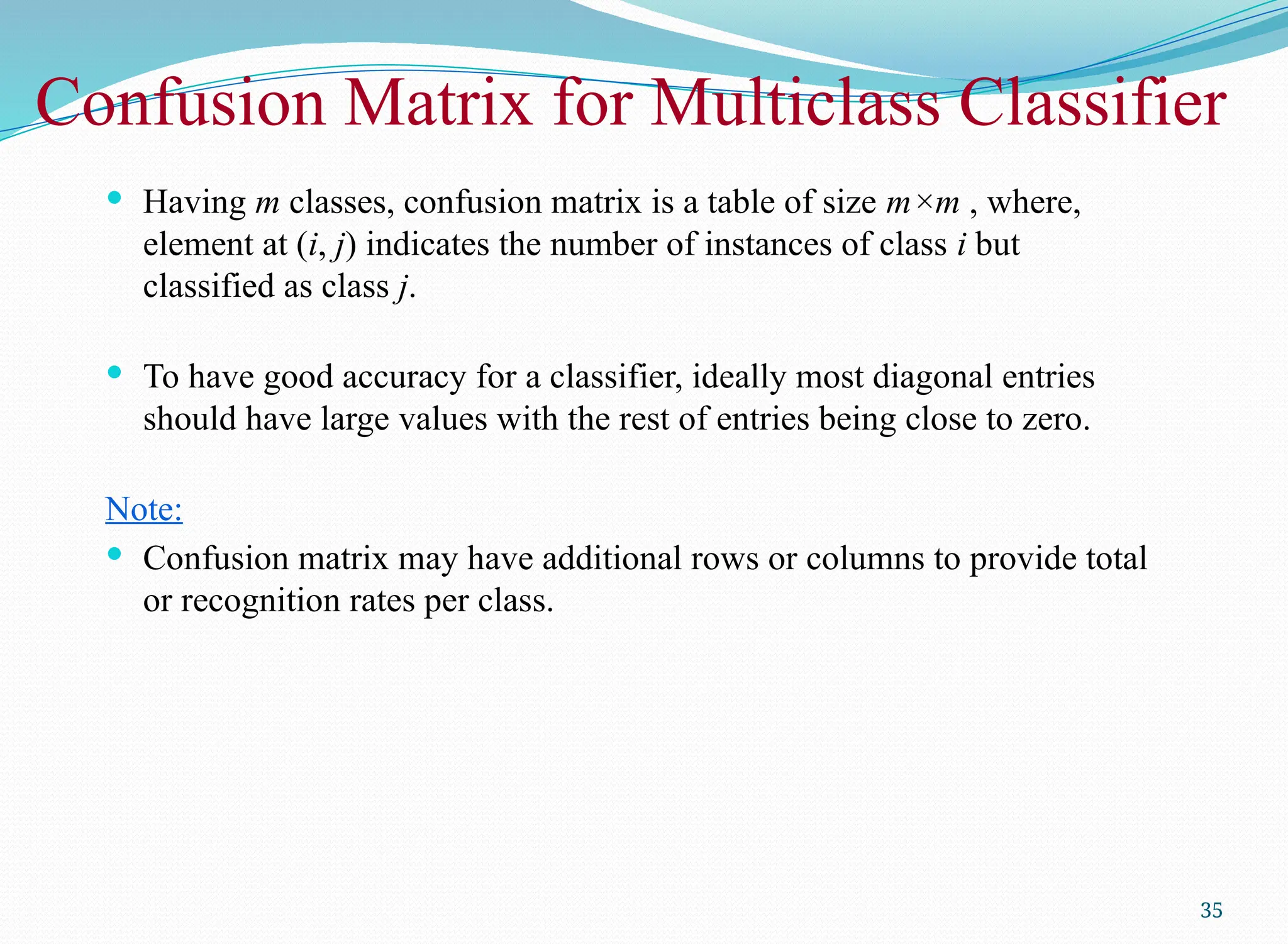 Confusion Matrix for Multiclass Classifier

• Having $m$ classes, confusion matrix is a table of size $m \times m$ , where, element at $(i, j)$ indicates the number of instances of class $i$ but classified as class $j$.

• To have good accuracy for a classifier, ideally most diagonal entries should have large values with the rest of entries being close to zero.

Note:

• Confusion matrix may have additional rows or columns to provide total or recognition rates per class.

35